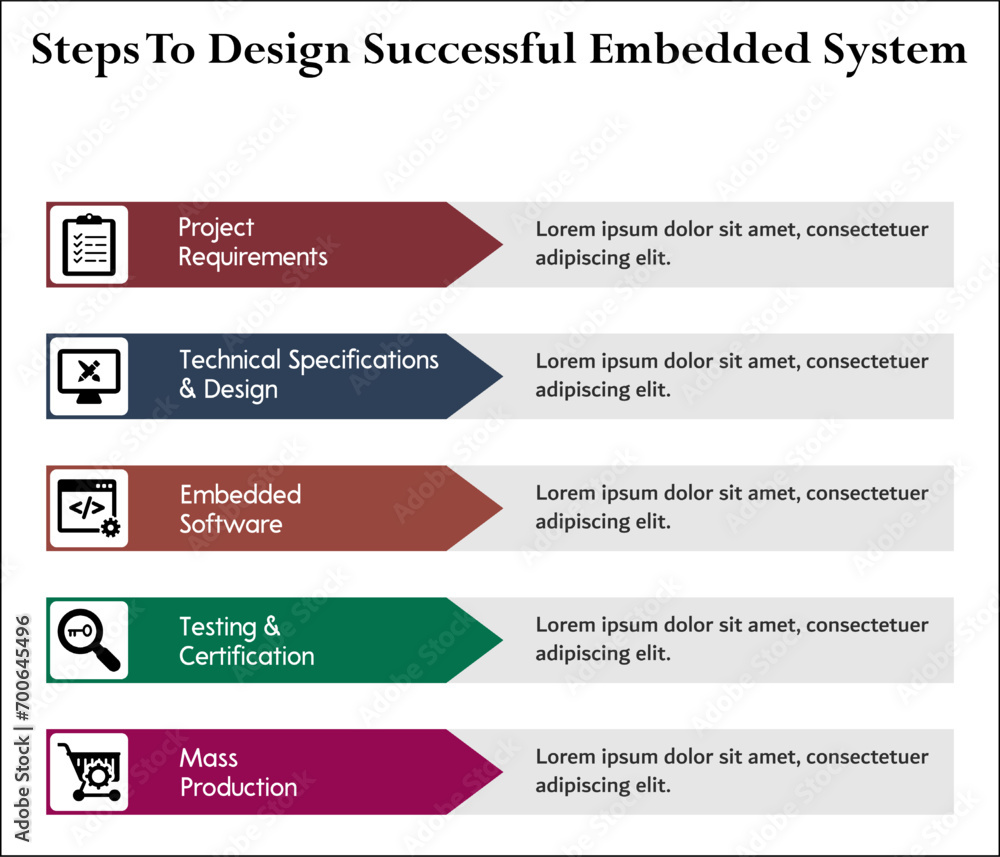 Steps To Design Successful Embedded System

Project Requirements

Lorem ipsum dolor sit amet, consectetuer adipiscing elit.

Technical Specifications & Design

Lorem ipsum dolor sit amet, consectetuer adipiscing elit.

</>

Embedded Software

Lorem ipsum dolor sit amet, consectetuer adipiscing elit.

Testing & Certification

Lorem ipsum dolor sit amet, consectetuer adipiscing elit.

Mass Production

Lorem ipsum dolor sit amet, consectetuer adipiscing elit.

Adobe Stock | #700645496